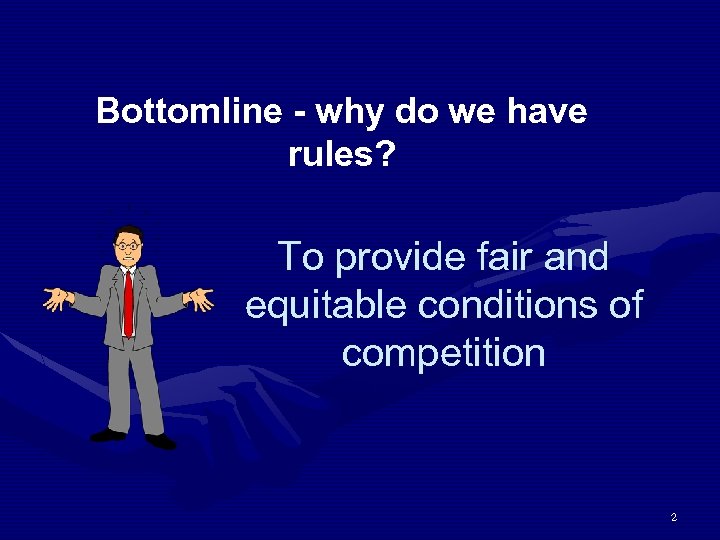 Bottomline - why do we have rules?

To provide fair and equitable conditions of competition

2